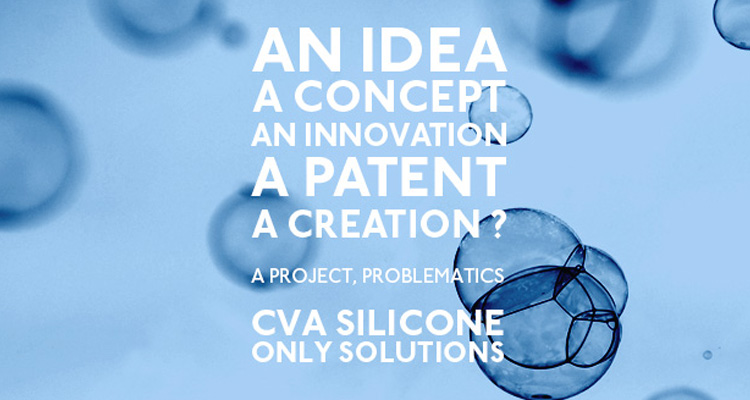 AN IDEA
A CONCEPT
AN INNOVATION
A PATENT
A CREATION ?

A PROJECT, PROBLEMATICS

CVA SILICONE
ONLY SOLUTIONS